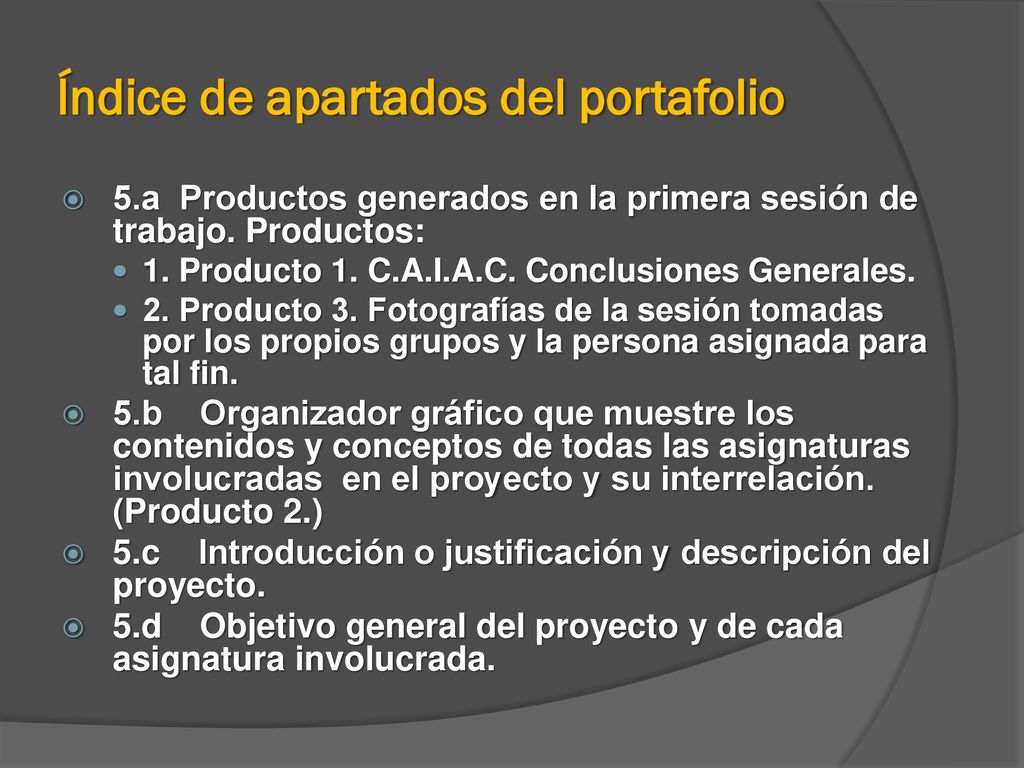 Índice de apartados del portafolio

5.a Productos generados en la primera sesión de trabajo. Productos:

1. Producto 1. C.A.I.A.C. Conclusiones Generales.

2. Producto 3. Fotografías de la sesión tomadas por los propios grupos y la persona asignada para tal fin.

5.b Organizador gráfico que muestre los contenidos y conceptos de todas las asignaturas involucradas en el proyecto y su interrelación. (Producto 2.)

5.c Introducción o justificación y descripción del proyecto.

5.d Objetivo general del proyecto y de cada asignatura involucrada.